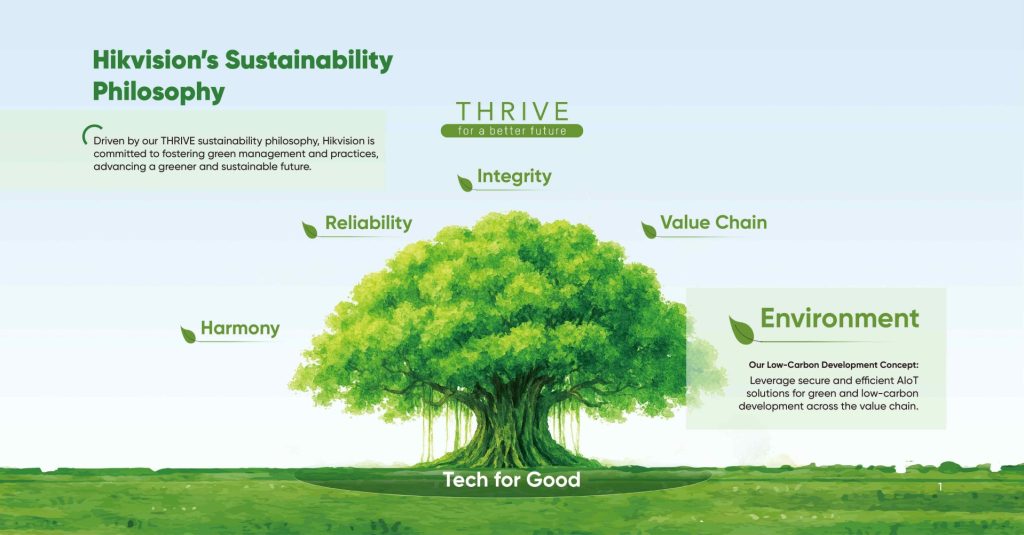 Hikvision's Sustainability Philosophy

Driven by our THRIVE sustainability philosophy, Hikvision is committed to fostering green management and practices, advancing a greener and sustainable future.

THRIVE
for a better future

Integrity

Reliability

Value Chain

Harmony

Environment

Our Low-Carbon Development Concept:
Leverage secure and efficient AIoT solutions for green and low-carbon development across the value chain.

Tech for Good

1